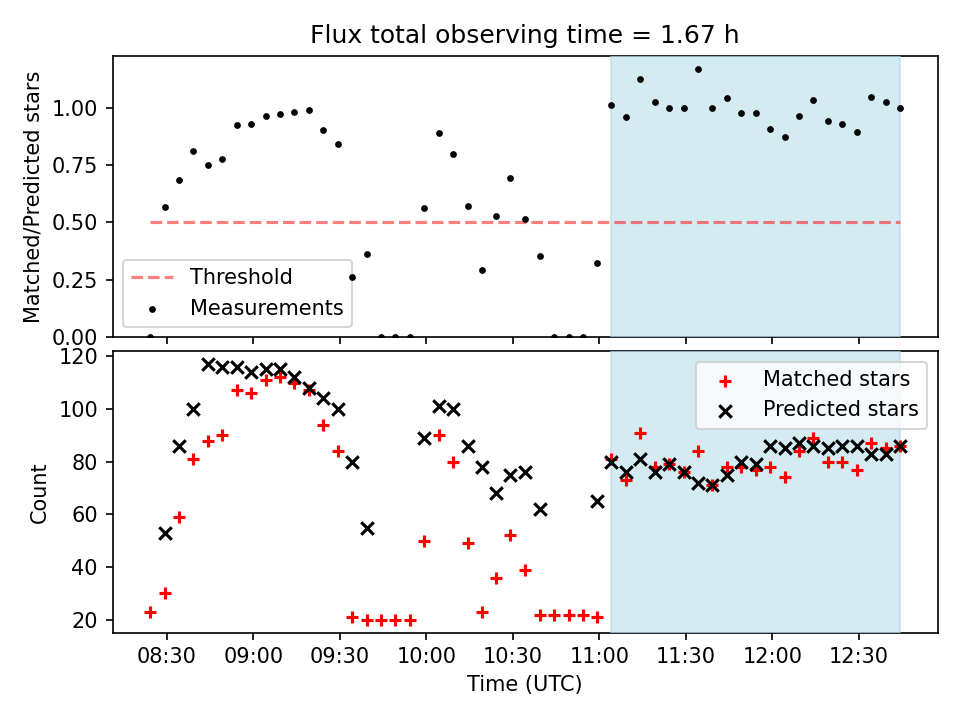 Flux total observing time = 1.67 h

Matched/Predicted stars

1.00
0.75
0.50
0.25
0.00

Threshold
Measurements

Count

120
100
80
60
40
20

Matched stars
Predicted stars

08:30 09:00 09:30 10:00 10:30 11:00 11:30 12:00 12:30

Time (UTC)